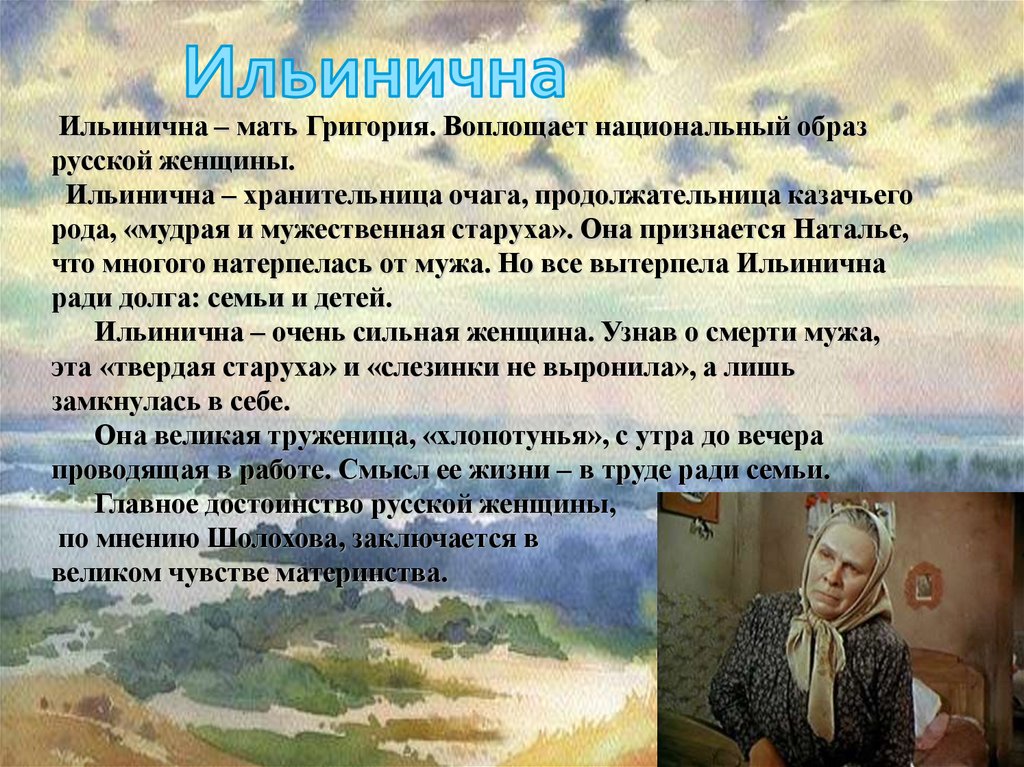 Ильинична

Ильинична – мать Григория. Воплощает национальный образ русской женщины.

Ильинична – хранительница очага, продолжательница казачьего рода, «мудрая и мужественная старуха». Она признается Наталье, что многого натерпелась от мужа. Но все вытерпела Ильинична ради долга: семьи и детей.

Ильинична – очень сильная женщина. Узнав о смерти мужа, эта «твердая старуха» и «слезинки не выронила», а лишь замкнулась в себе.

Она великая труженица, «хлопотунья», с утра до вечера проводящая в работе. Смысл ее жизни – в труде ради семьи.

Главное достоинство русской женщины, по мнению Шолохова, заключается в великом чувстве материнства.